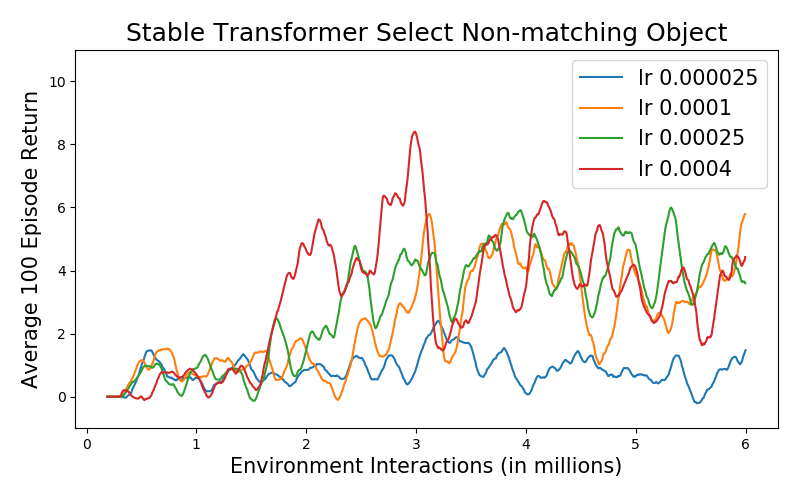 Stable Transformer Select Non-matching Object

lr 0.000025
lr 0.0001
lr 0.00025
lr 0.0004

Average 100 Episode Return

10
8
6
4
2
0

0
1
2
3
4
5
6

Environment Interactions (in millions)